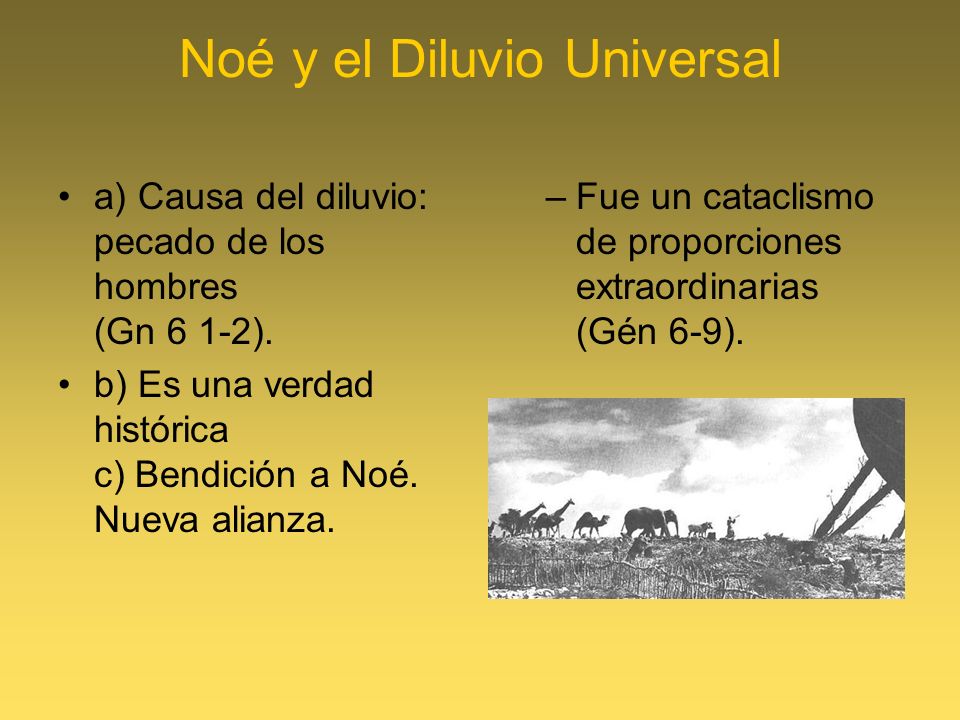 Noé y el Diluvio Universal

• a) Causa del diluvio: pecado de los hombres (Gn 6 1-2).

• b) Es una verdad histórica
c) Bendición a Noé. Nueva alianza.

– Fue un cataclismo de proporciones extraordinarias (Gén 6-9).